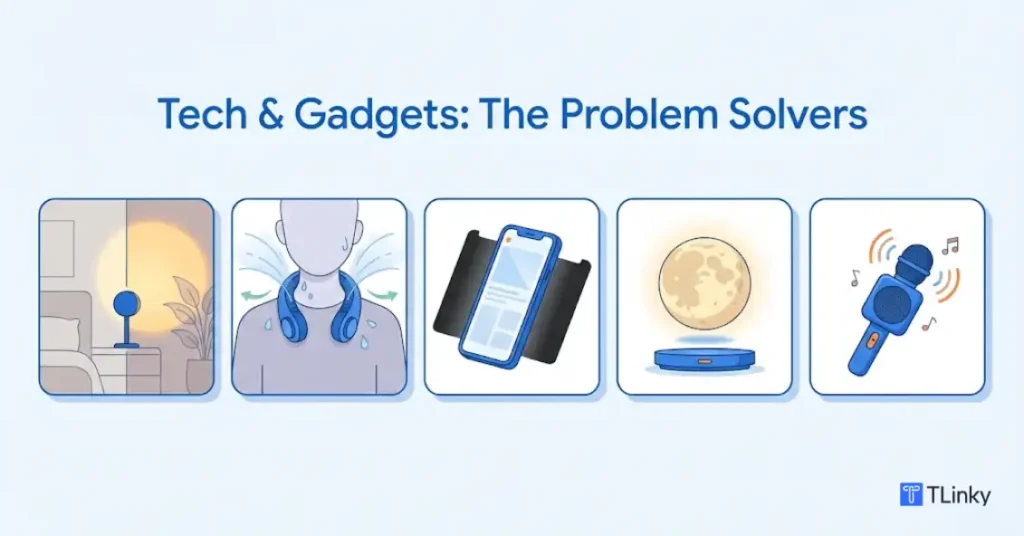 Tech & Gadgets: The Problem Solvers

TLinky